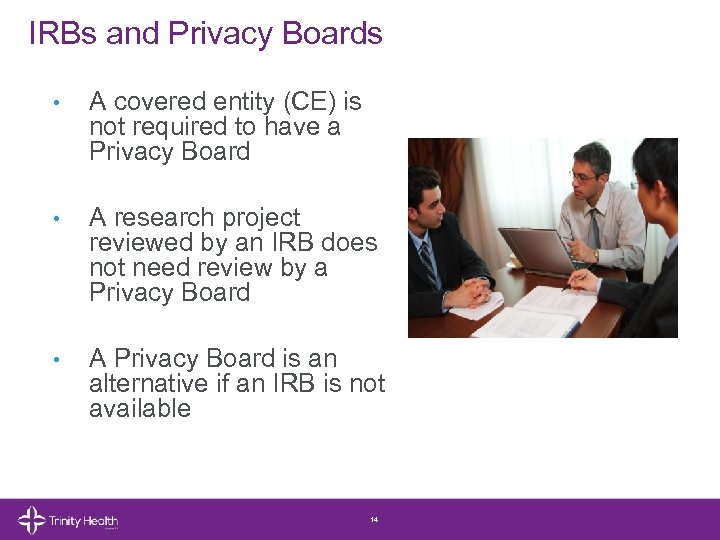 IRBs and Privacy Boards

• A covered entity (CE) is not required to have a Privacy Board

• A research project reviewed by an IRB does not need review by a Privacy Board

• A Privacy Board is an alternative if an IRB is not available

Trinity Health

14